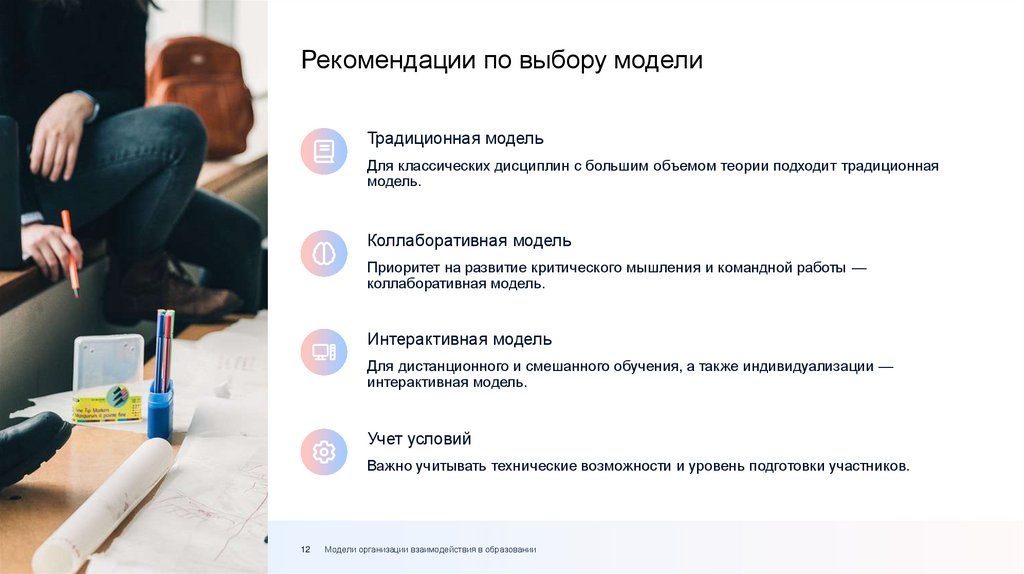 Рекомендации по выбору модели

Традиционная модель

Для классических дисциплин с большим объемом теории подходит традиционная модель.

Коллаборативная модель

Приоритет на развитие критического мышления и командной работы — коллаборативная модель.

Интерактивная модель

Для дистанционного и смешанного обучения, а также индивидуализации — интерактивная модель.

Учет условий

Важно учитывать технические возможности и уровень подготовки участников.

12 Модели организации взаимодействия в образовании